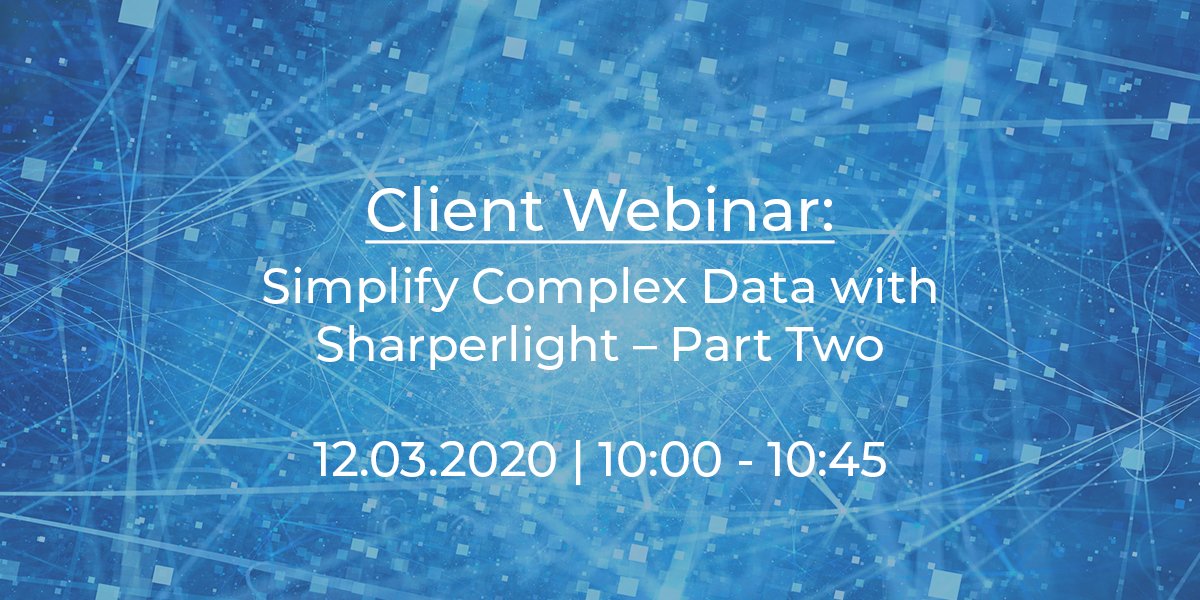 Client Webinar:

Simplify Complex Data with Sharperlight – Part Two

12.03.2020 | 10:00 - 10:45